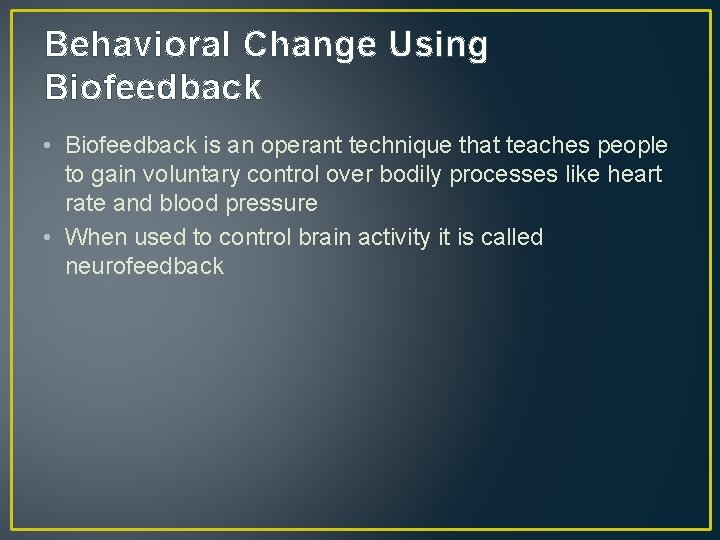 Behavioral Change Using Biofeedback

• Biofeedback is an operant technique that teaches people to gain voluntary control over bodily processes like heart rate and blood pressure
• When used to control brain activity it is called neurofeedback